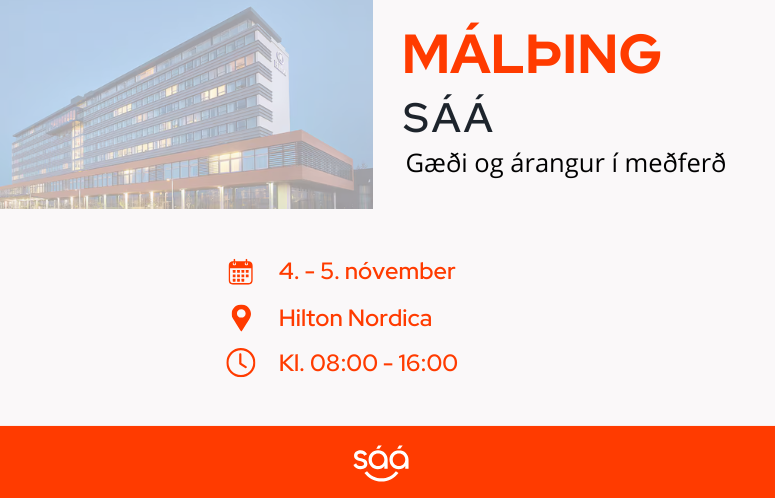 MÁLÞING

SÁÁ

Gæði og árangur í meðferð

4. - 5. nóvember

Hilton Nordica

Kl. 08:00 - 16:00

sáá